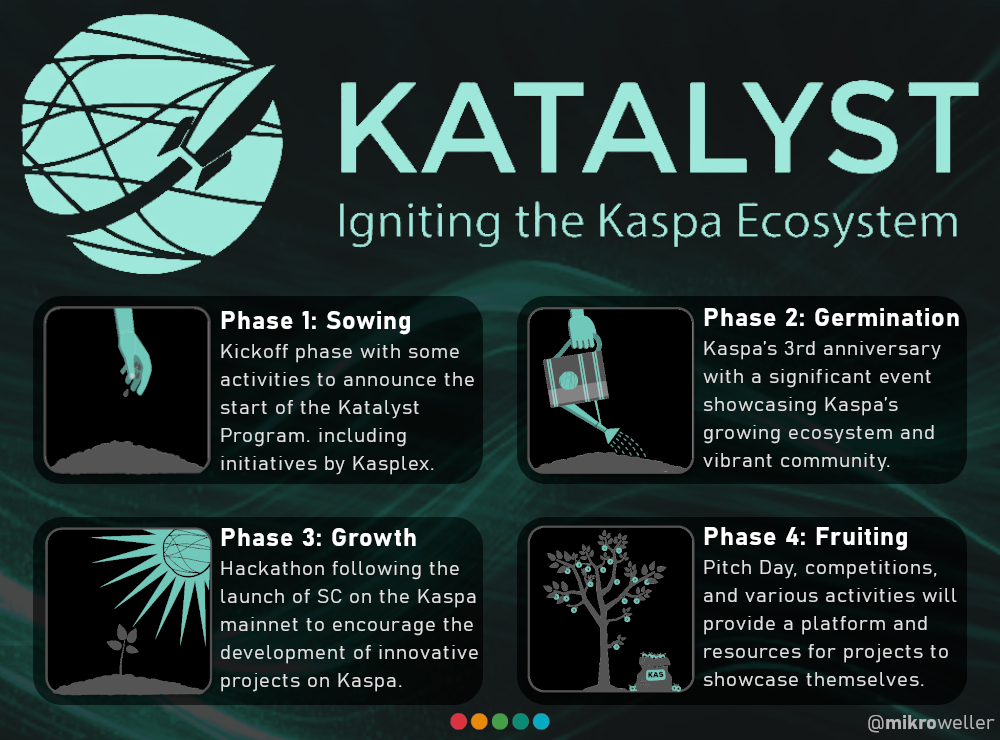 KATALYST

Igniting the Kaspa Ecosystem

Phase 1: Sowing
Kickoff phase with some activities to announce the start of the Katalyst Program. including initiatives by Kasplex.

Phase 2: Germination
Kaspa's 3rd anniversary with a significant event showcasing Kaspa's growing ecosystem and vibrant community.

Phase 3: Growth
Hackathon following the launch of SC on the Kaspa mainnet to encourage the development of innovative projects on Kaspa.

Phase 4: Fruiting
Pitch Day, competitions, and various activities will provide a platform and resources for projects to showcase themselves.

KAS

@mikroweller